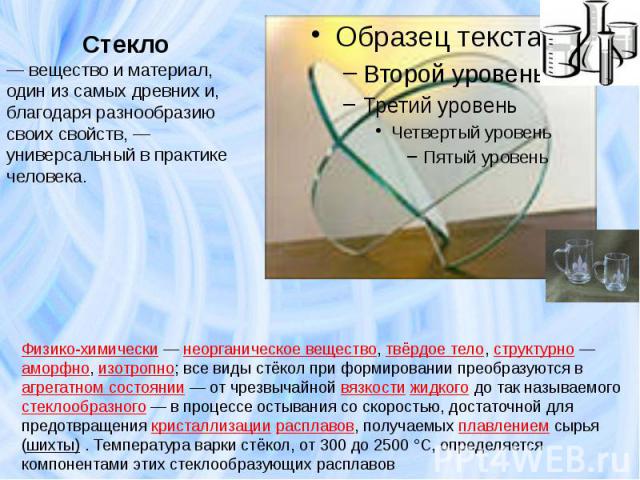 Стекло
— вещество и материал, один из самых древних и, благодаря разнообразию своих свойств, — универсальный в практике человека.

• Образец текста
– Второй уровень
– Третий уровень
• Четвертый уровень
– Пятый уровень

Физико-химически — неорганическое вещество, твёрдое тело, структурно — аморфно, изотропно; все виды стёкол при формировании преобразуются в агрегатном состоянии — от чрезвычайной вязкости жидкого до так называемого стеклообразного — в процессе остывания со скоростью, достаточной для предотвращения кристаллизации расплавов, получаемых плавлением сырья (шихты) . Температура варки стёкол, от 300 до 2500 °C, определяется компонентами этих стеклообразующих расплавов

PPt4WEB.ru